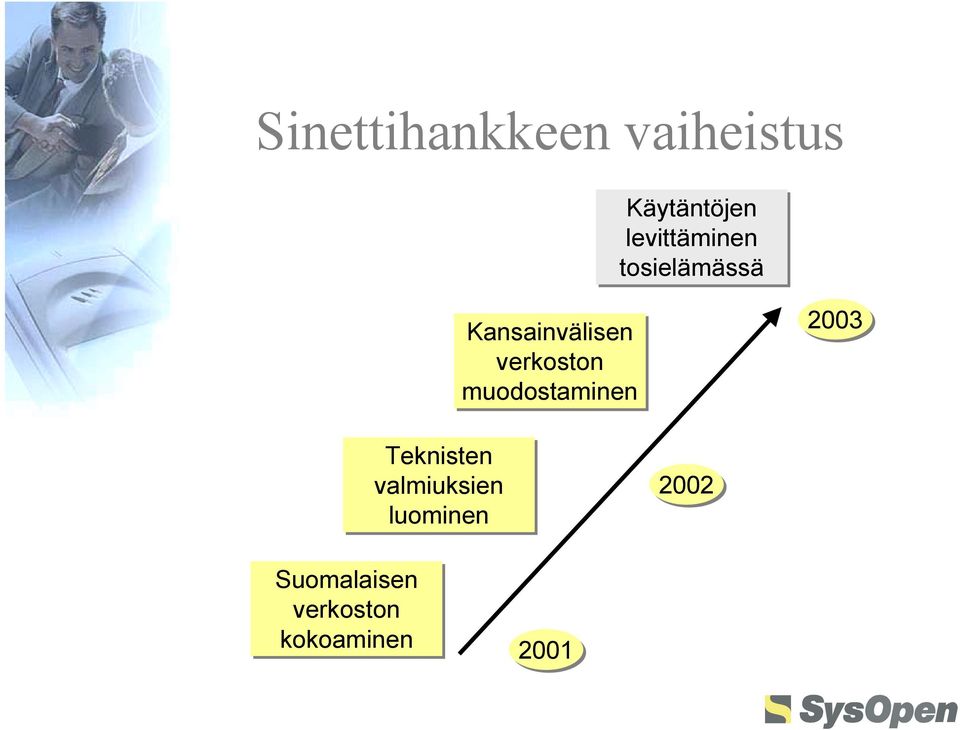 Sinettihankkeen vaiheistus

Käytäntöjen levittäminen tosielämässä

2003

Kansainvälisen verkoston muodostaminen

Teknisten valmiuksien luominen

2002

Suomalaisen verkoston kokoaminen

2001

SysOpen